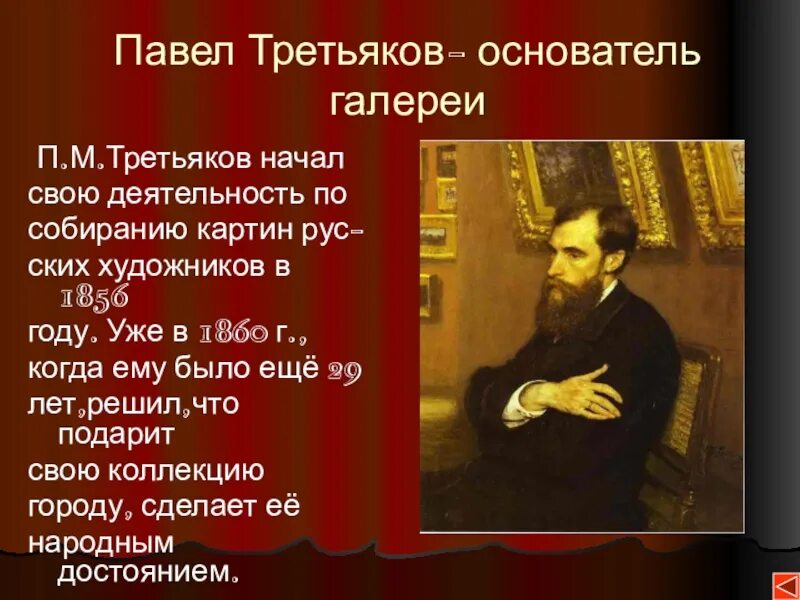 Павел Третьяков- основатель галереи

П.М.Третьяков начал свою деятельность по собиранию картин русских художников в 1856 году. Уже в 1860 г., когда ему было ещё 29 лет,решил,что подарит свою коллекцию городу, сделает её народным достоянием.